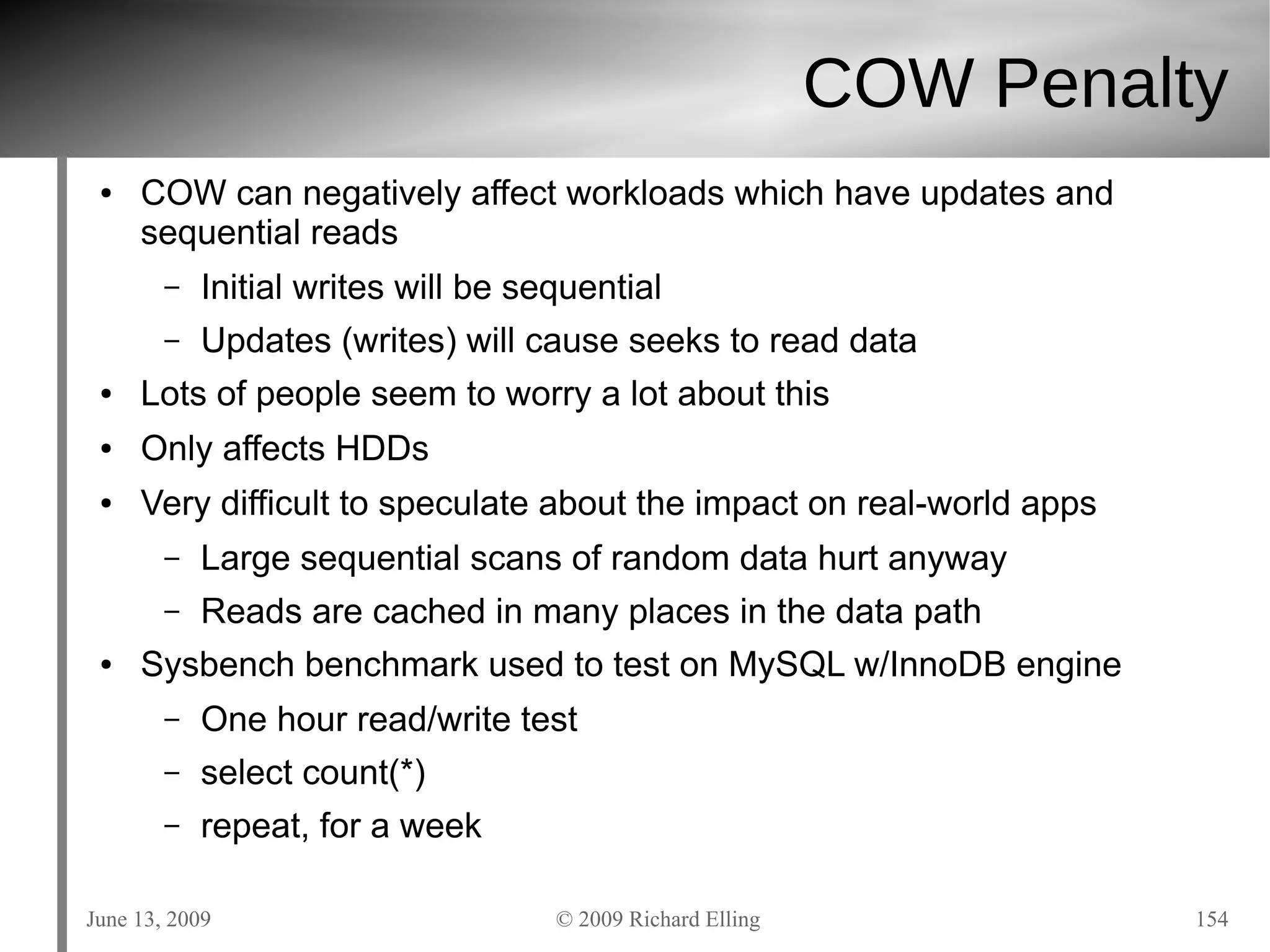 COW Penalty

• COW can negatively affect workloads which have updates and sequential reads
 – Initial writes will be sequential
 – Updates (writes) will cause seeks to read data
• Lots of people seem to worry a lot about this
• Only affects HDDs
• Very difficult to speculate about the impact on real-world apps
 – Large sequential scans of random data hurt anyway
 – Reads are cached in many places in the data path
• Sysbench benchmark used to test on MySQL w/InnoDB engine
 – One hour read/write test
 – select count(*)
 – repeat, for a week

June 13, 2009 © 2009 Richard Elling 154